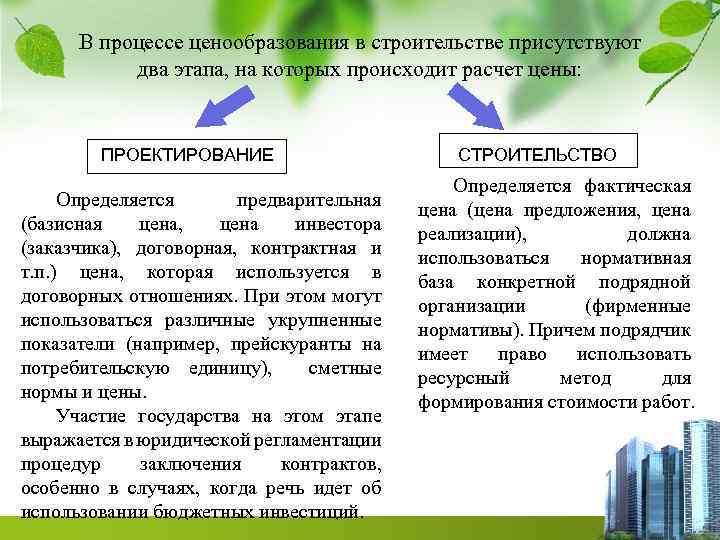 В процессе ценообразования в строительстве присутствуют два этапа, на которых происходит расчет цены:

ПРОЕКТИРОВАНИЕ

Определяется предварительная (базисная цена, цена инвестора (заказчика), договорная, контрактная и т.п.) цена, которая используется в договорных отношениях. При этом могут использоваться различные укрупненные показатели (например, прейскуранты на потребительскую единицу), сметные нормы и цены.

Участие государства на этом этапе выражается в юридической регламентации процедур заключения контрактов, особенно в случаях, когда речь идет об использовании бюджетных инвестиций.

СТРОИТЕЛЬСТВО

Определяется фактическая цена (цена предложения, цена реализации), должна использоваться нормативная база конкретной подрядной организации (фирменные нормативы). Причем подрядчик имеет право использовать ресурсный метод для формирования стоимости работ.